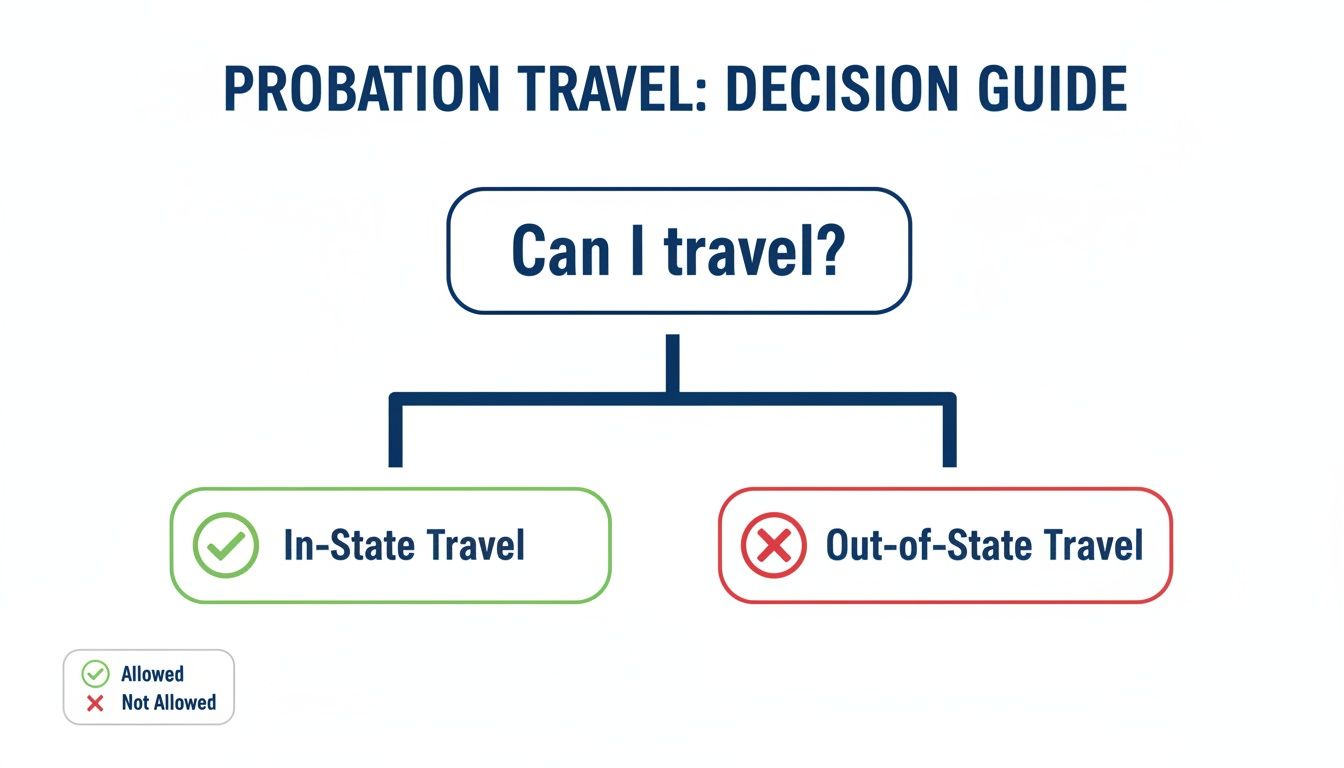 PROBATION TRAVEL: DECISION GUIDE

Can I travel?

In-State Travel

Out-of-State Travel

Allowed
Not Allowed